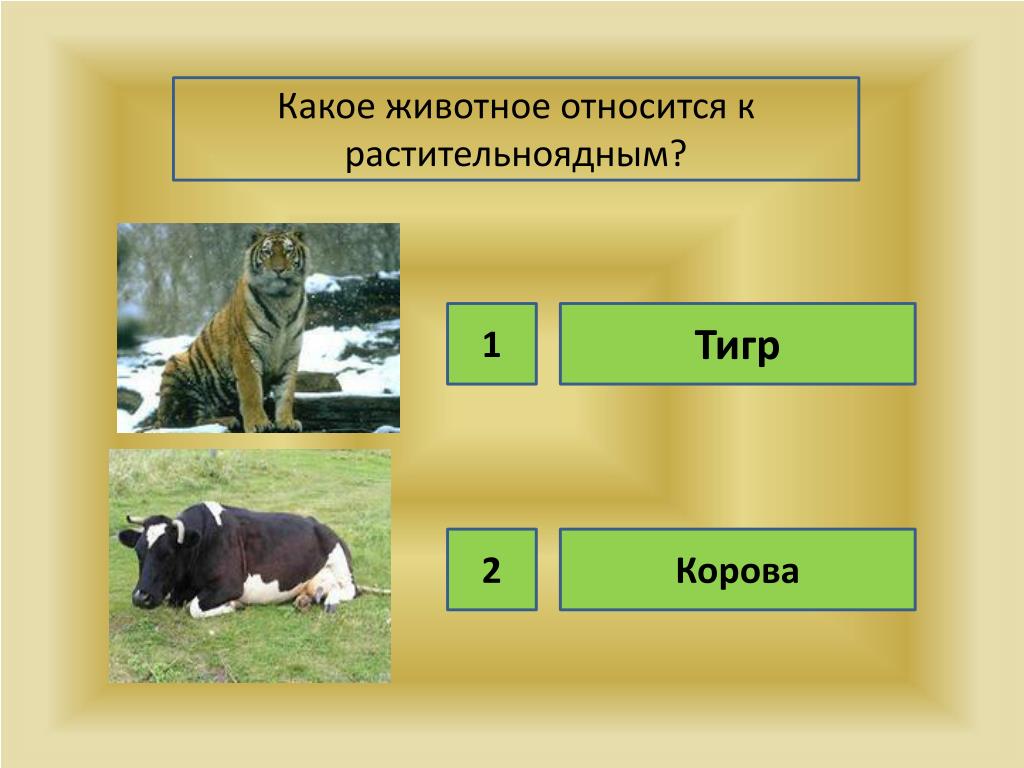 Какое животное относится к растительноядным?

1

Тигр

2

Корова